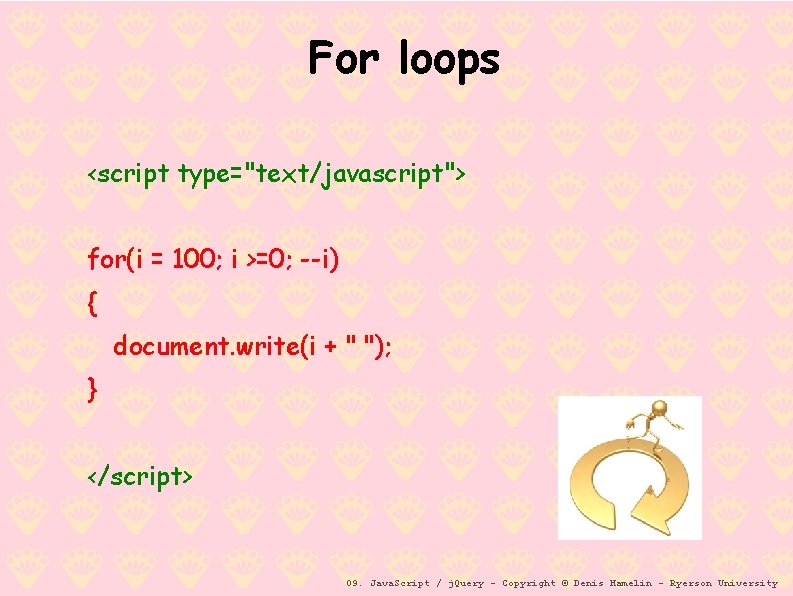 For loops

<script type="text/javascript">

for(i = 100; i >=0; --i)
{
document.write(i + " ");
}

</script>

09. JavaScript / jQuery - Copyright © Denis Hamelin - Ryerson University